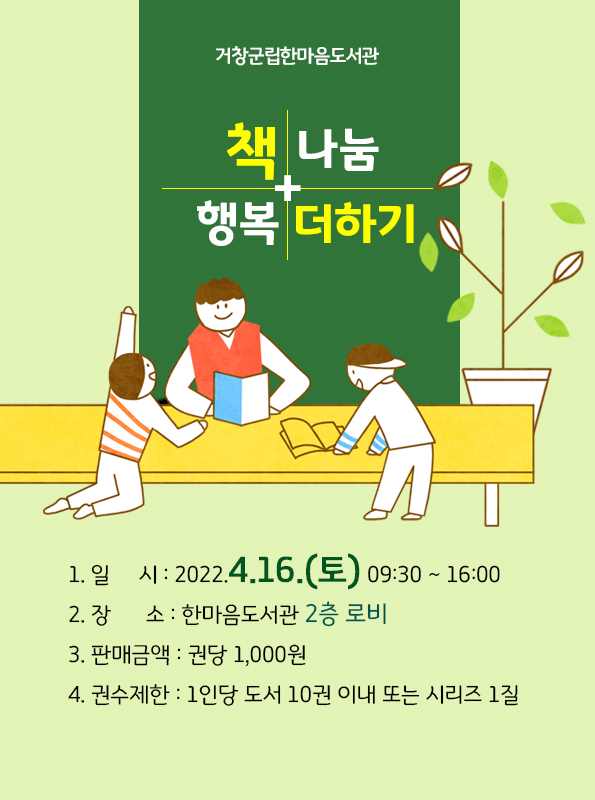 거창군립한마음도서관

책 나눔
+
행복 더하기

1. 일 시 : 2022.4.16.(토) 09:30 ~ 16:00
2. 장 소 : 한마음도서관 2층 로비
3. 판매금액 : 권당 1,000원
4. 권수제한 : 1인당 도서 10권 이내 또는 시리즈 1질